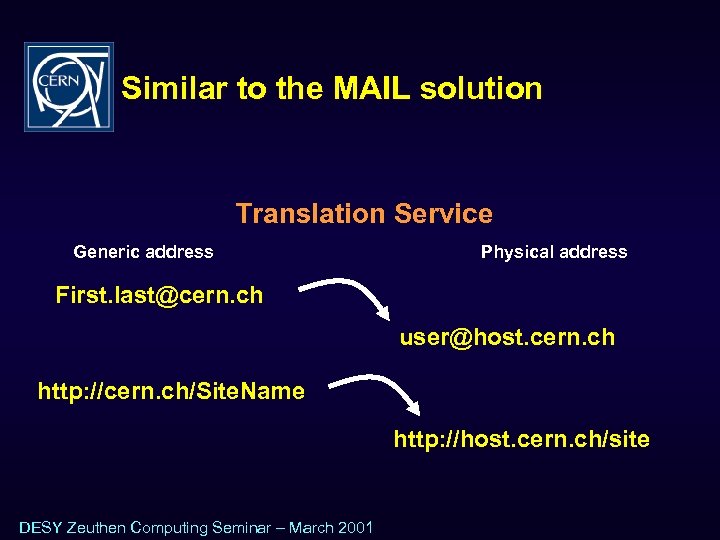 CERN

Similar to the MAIL solution

Translation Service

Generic address

Physical address

First.last@cern.ch

user@host.cern.ch

http://cern.ch/SiteName

http://host.cern.ch/site

DESY Zeuthen Computing Seminar – March 2001